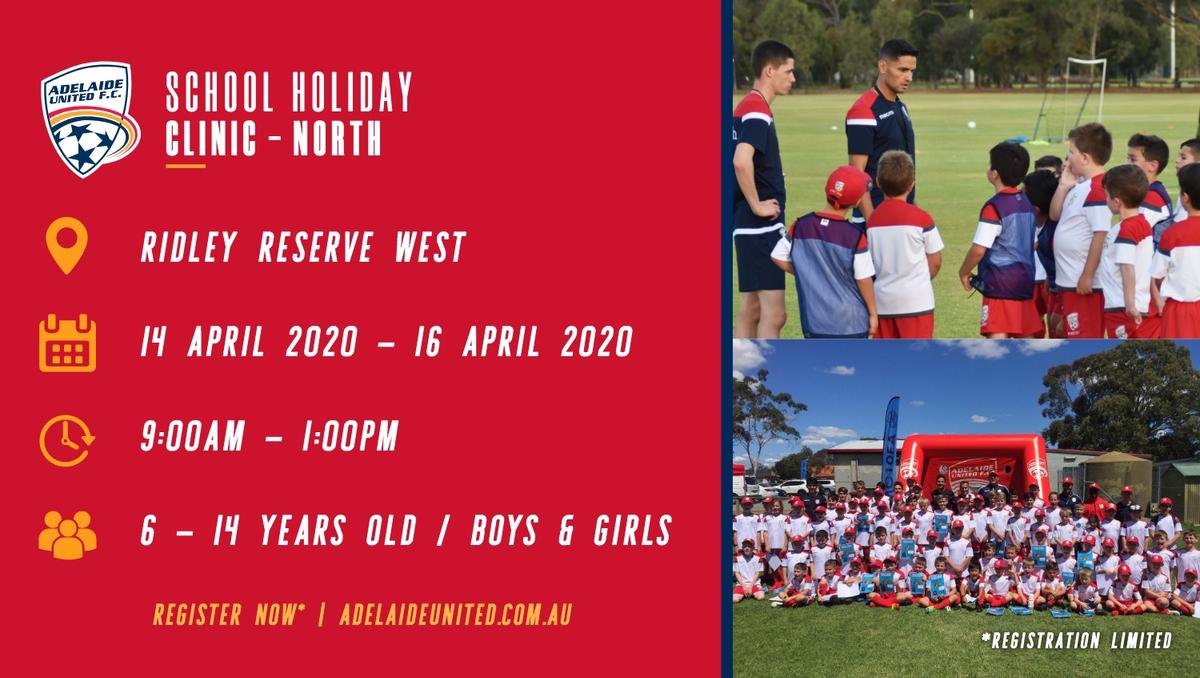 ADELAIDE UNITED F.C.

SCHOOL HOLIDAY
CLINIC - NORTH

RIDLEY RESERVE WEST

14 APRIL 2020 - 16 APRIL 2020

9:00AM - 1:00PM

6 - 14 YEARS OLD / BOYS & GIRLS

REGISTER NOW* | ADELAIDEUNITED.COM.AU

ADELAIDE UNITED

*REGISTRATION LIMITED